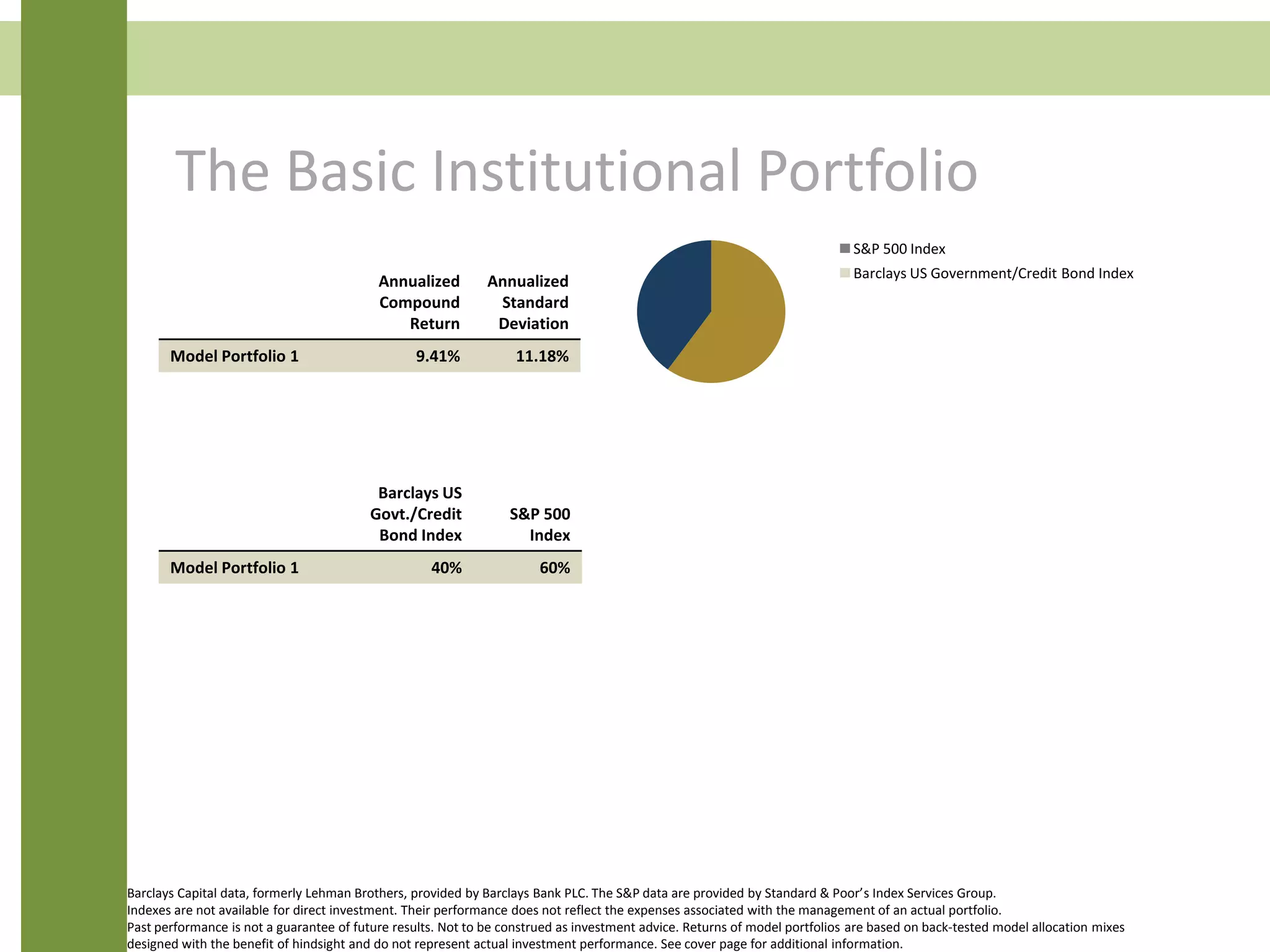 The Basic Institutional Portfolio

| | Annualized Compound Return | Annualized Standard Deviation |
|---|---|---|
| Model Portfolio 1 | 9.41% | 11.18% |

S&P 500 Index
Barclays US Government/Credit Bond Index

| | Barclays US Govt./Credit Bond Index | S&P 500 Index |
|---|---|---|
| Model Portfolio 1 | 40% | 60% |

Barclays Capital data, formerly Lehman Brothers, provided by Barclays Bank PLC. The S&P data are provided by Standard & Poor's Index Services Group.
Indexes are not available for direct investment. Their performance does not reflect the expenses associated with the management of an actual portfolio.
Past performance is not a guarantee of future results. Not to be construed as investment advice. Returns of model portfolios are based on back-tested model allocation mixes designed with the benefit of hindsight and do not represent actual investment performance. See cover page for additional information.